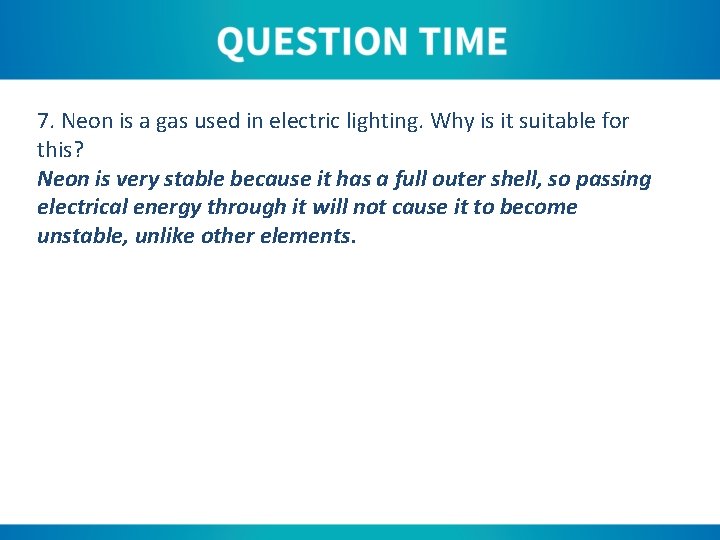 QUESTION TIME

7. Neon is a gas used in electric lighting. Why is it suitable for this?
Neon is very stable because it has a full outer shell, so passing electrical energy through it will not cause it to become unstable, unlike other elements.